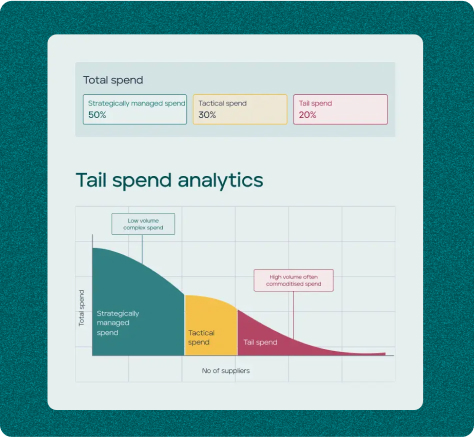 Total spend

Strategically managed spend
50%

Tactical spend
30%

Tail spend
20%

Tail spend analytics

Low volume complex spend

High volume often commoditised spend

Total spend

Strategically managed spend

Tactical spend

Tail spend

No of suppliers